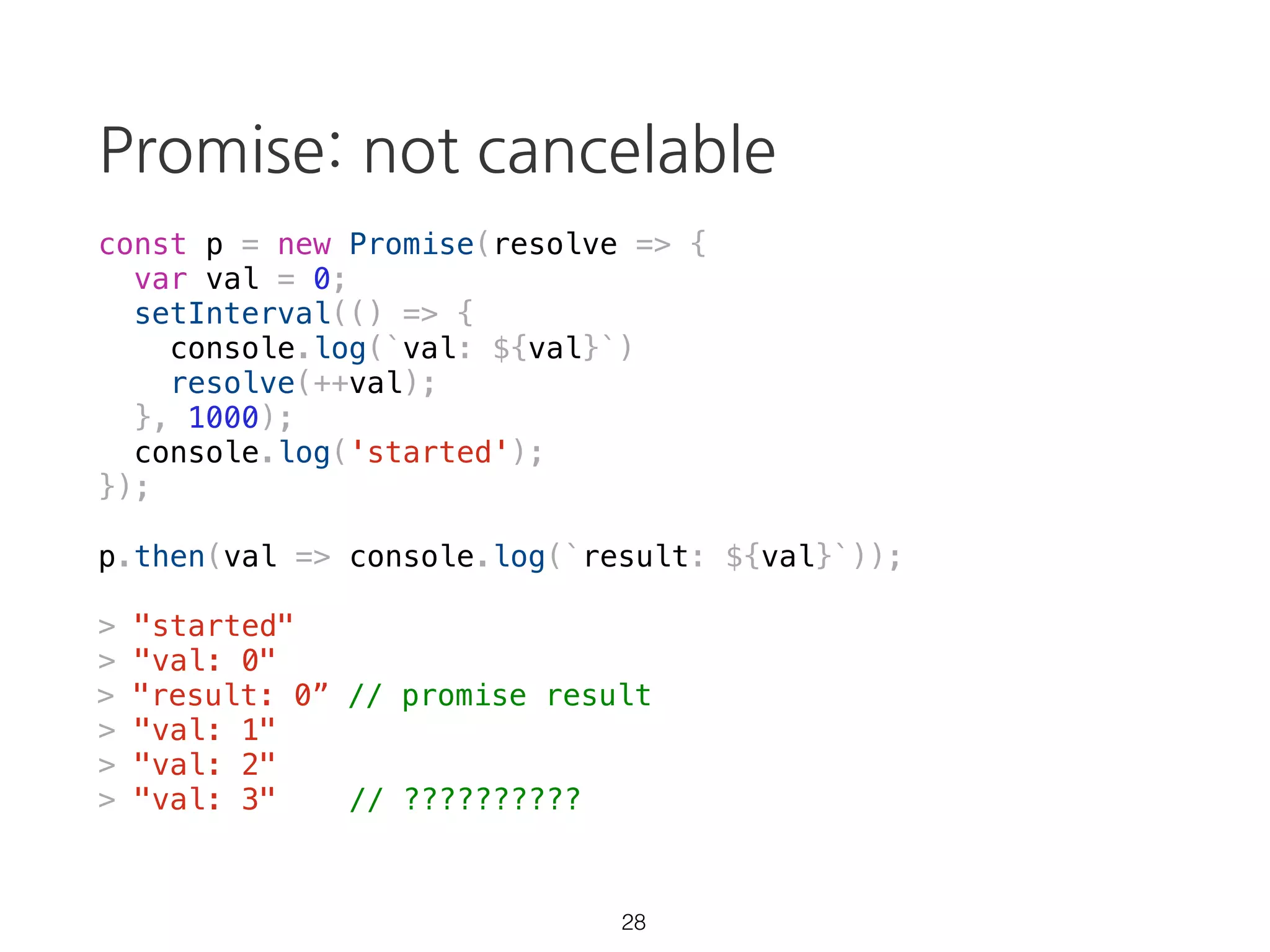 Promise: not cancelable

const p = new Promise(resolve => {
  var val = 0;
  setInterval(() => {
    console.log(`val: ${val}`)
    resolve(++val);
  }, 1000);
  console.log('started');
});

p.then(val => console.log(`result: ${val}`));

> "started"
> "val: 0"
> "result: 0” // promise result
> "val: 1"
> "val: 2"
> "val: 3"    // ??????????

28